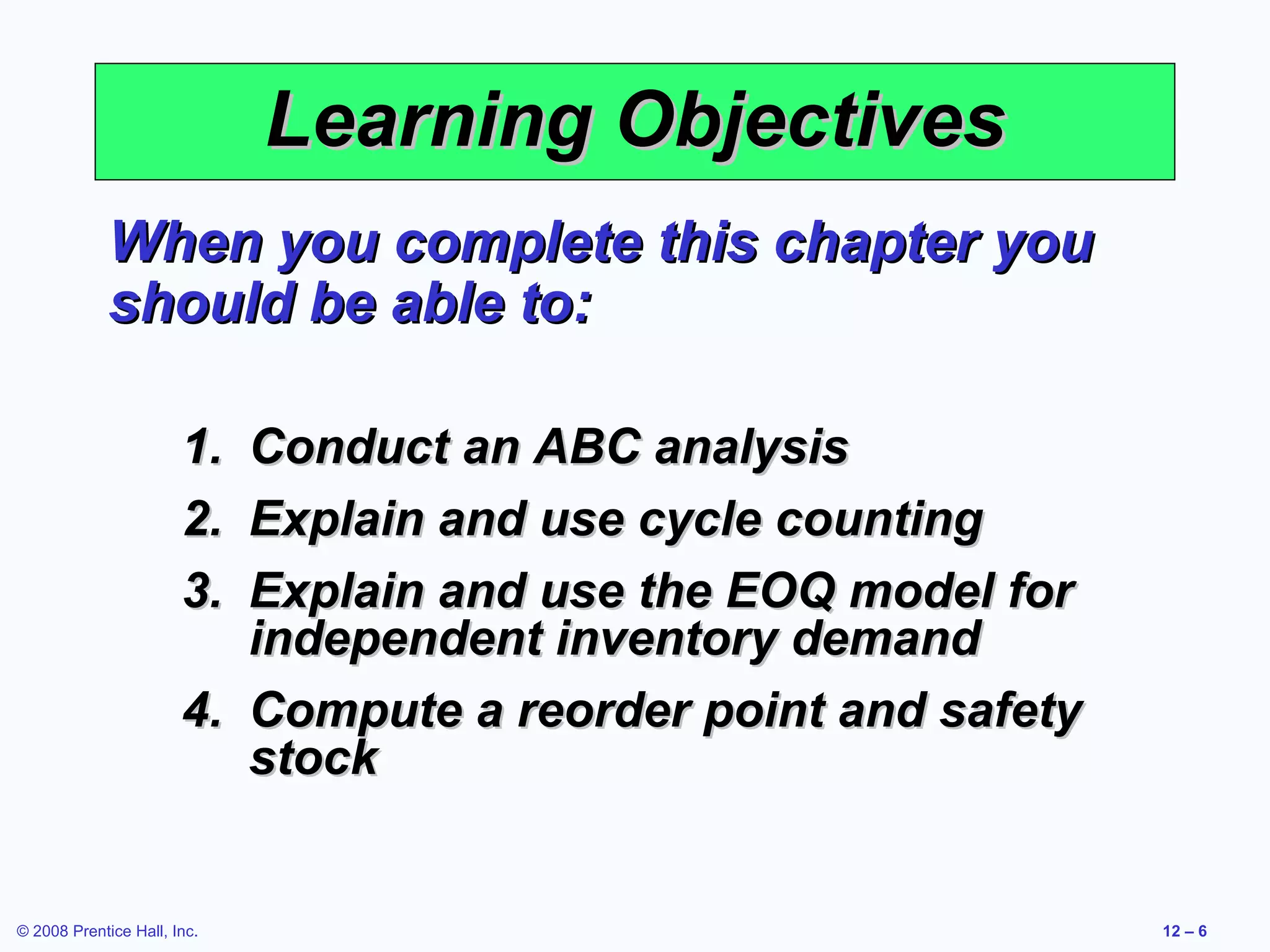 Learning Objectives

When you complete this chapter you should be able to:

1. Conduct an ABC analysis
2. Explain and use cycle counting
3. Explain and use the EOQ model for independent inventory demand
4. Compute a reorder point and safety stock

© 2008 Prentice Hall, Inc.

12 – 6